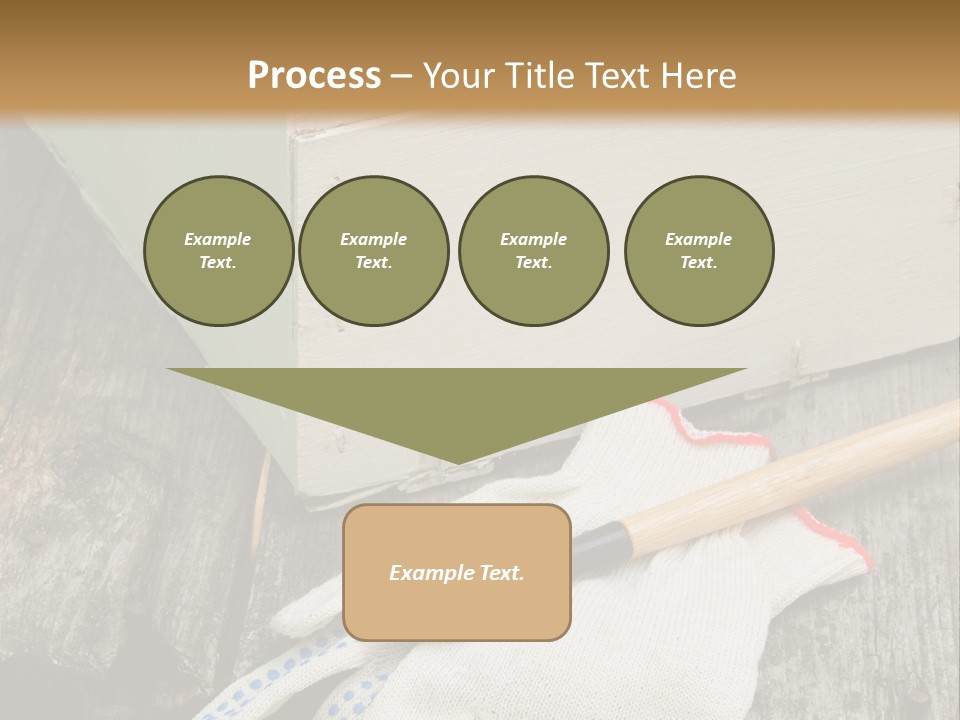 Process – Your Title Text Here

Example Text.

Example Text.

Example Text.

Example Text.

Example Text.